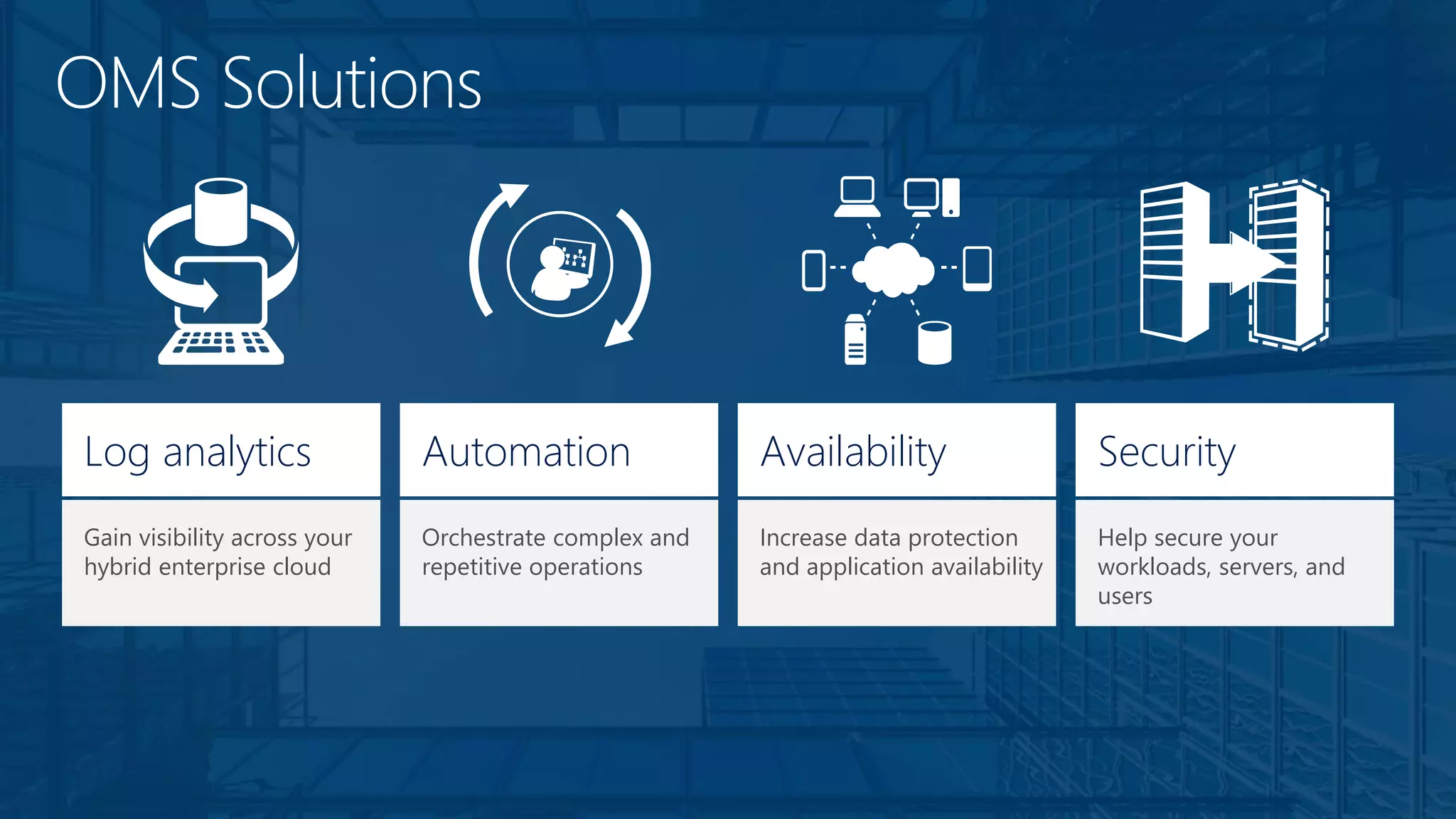 OMS Solutions

Log analytics

Gain visibility across your hybrid enterprise cloud

Automation

Orchestrate complex and repetitive operations

Availability

Increase data protection and application availability

Security

Help secure your workloads, servers, and users